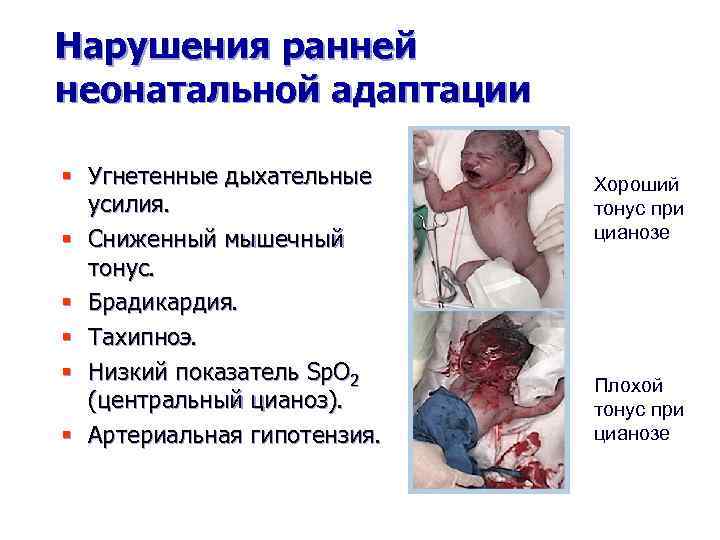 Нарушения ранней неонатальной адаптации

- Угнетенные дыхательные усилия.
- Сниженный мышечный тонус.
- Брадикардия.
- Тахипноэ.
- Низкий показатель $SpO_2$ (центральный цианоз).
- Артериальная гипотензия.

Хороший тонус при цианозе

Плохой тонус при цианозе